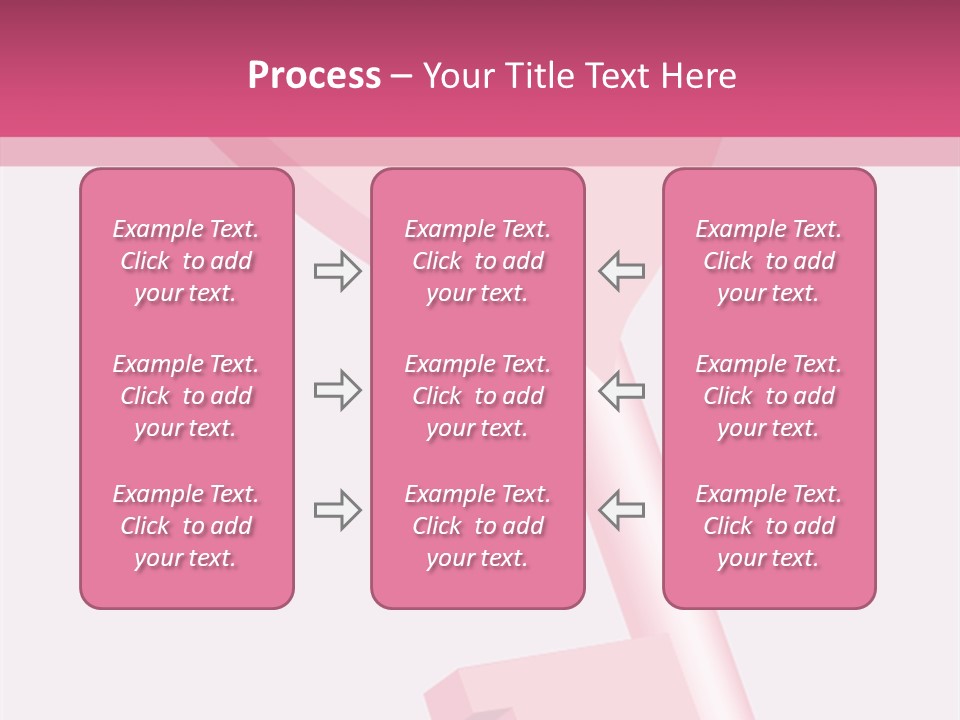 Process – Your Title Text Here

Example Text. Click to add your text.

Example Text. Click to add your text.

Example Text. Click to add your text.

Example Text. Click to add your text.

Example Text. Click to add your text.

Example Text. Click to add your text.

Example Text. Click to add your text.

Example Text. Click to add your text.

Example Text. Click to add your text.